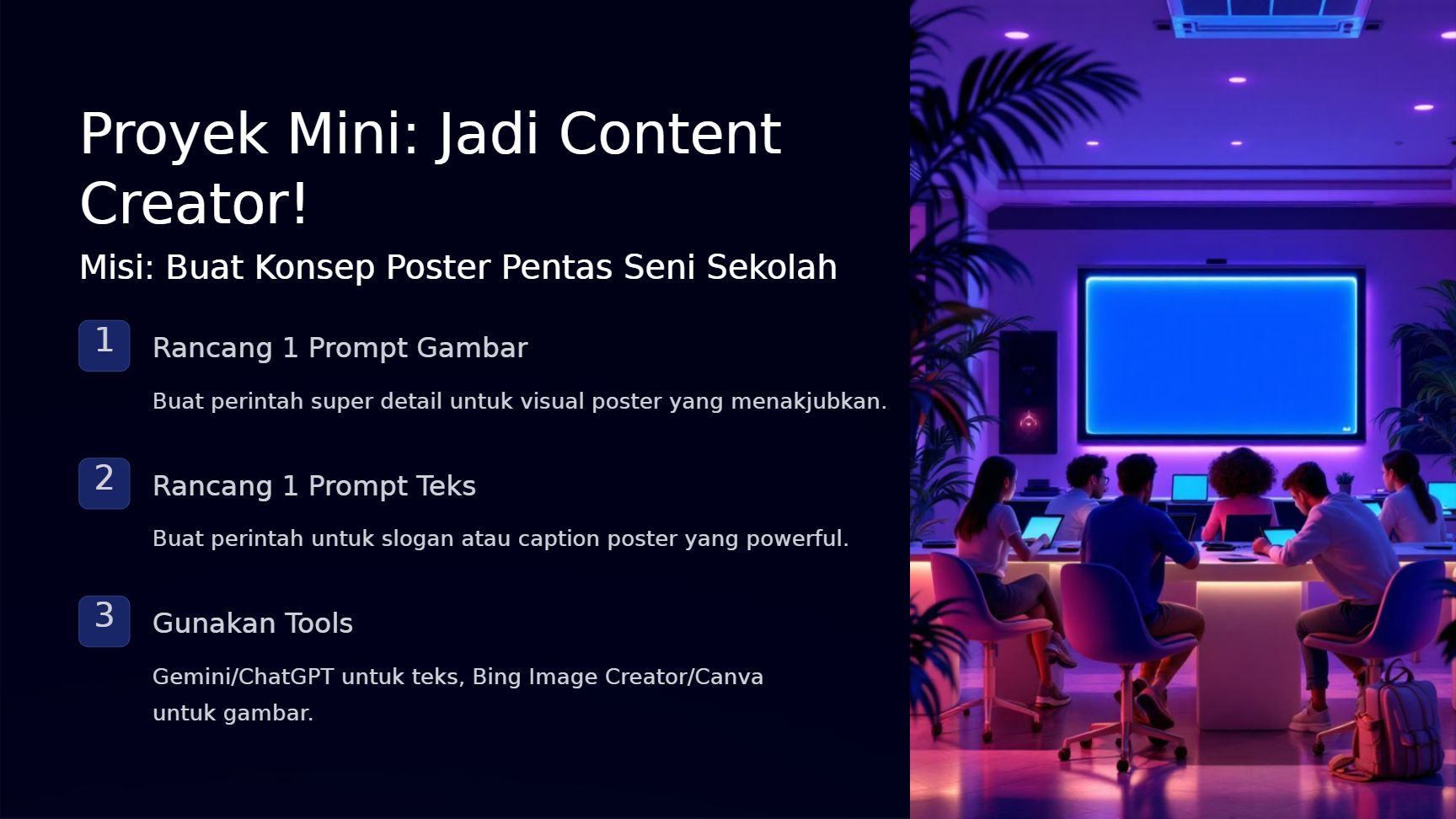 Proyek Mini: Jadi Content Creator!

Misi: Buat Konsep Poster Pentas Seni Sekolah

1

Rancang 1 Prompt Gambar

Buat perintah super detail untuk visual poster yang menakjubkan.

2

Rancang 1 Prompt Teks

Buat perintah untuk slogan atau caption poster yang powerful.

3

Gunakan Tools

Gemini/ChatGPT untuk teks, Bing Image Creator/Canva untuk gambar.